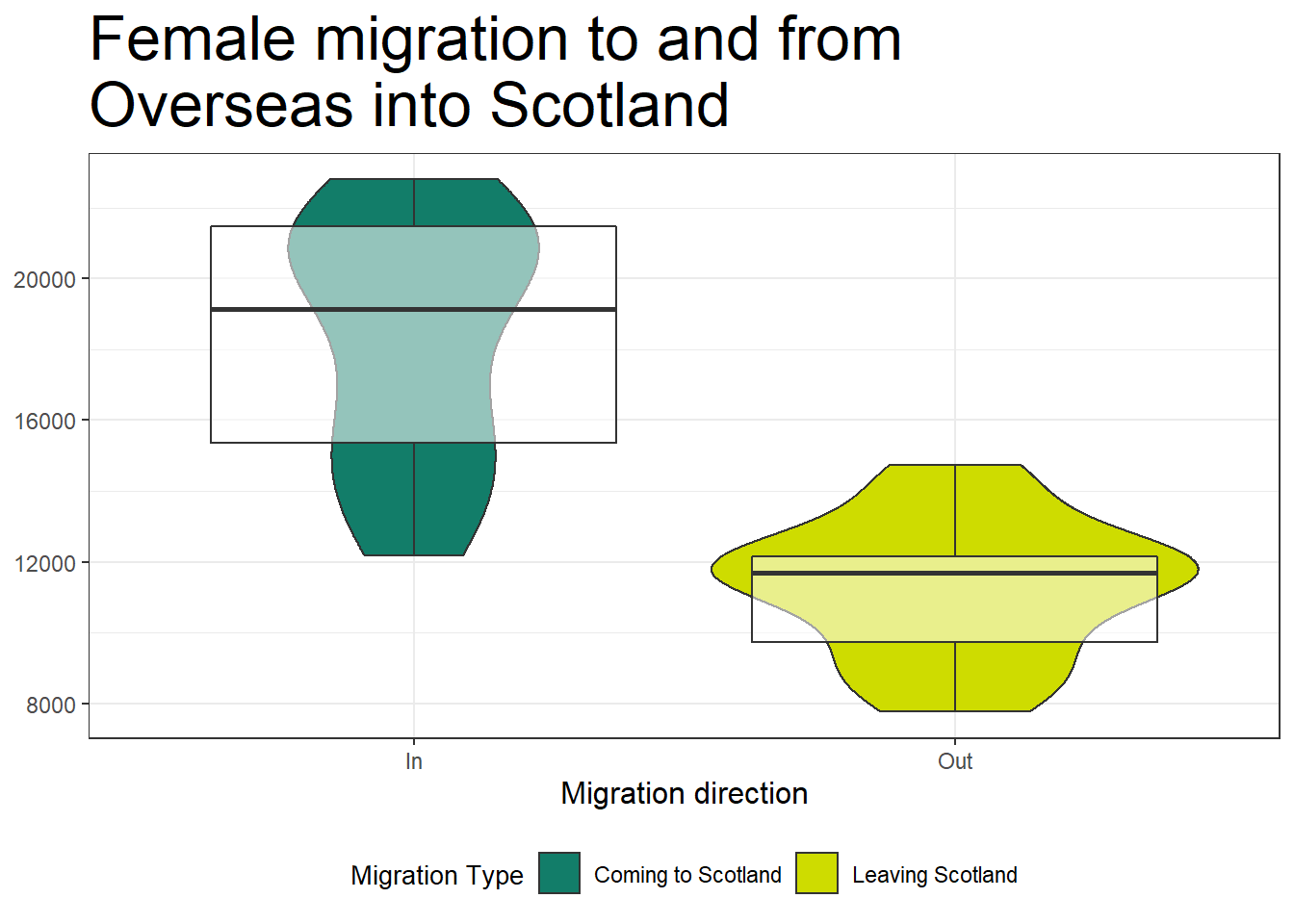 Female migration to and from Overseas into Scotland

20000
16000
12000
8000

In
Out

Migration direction

Migration Type Coming to Scotland Leaving Scotland